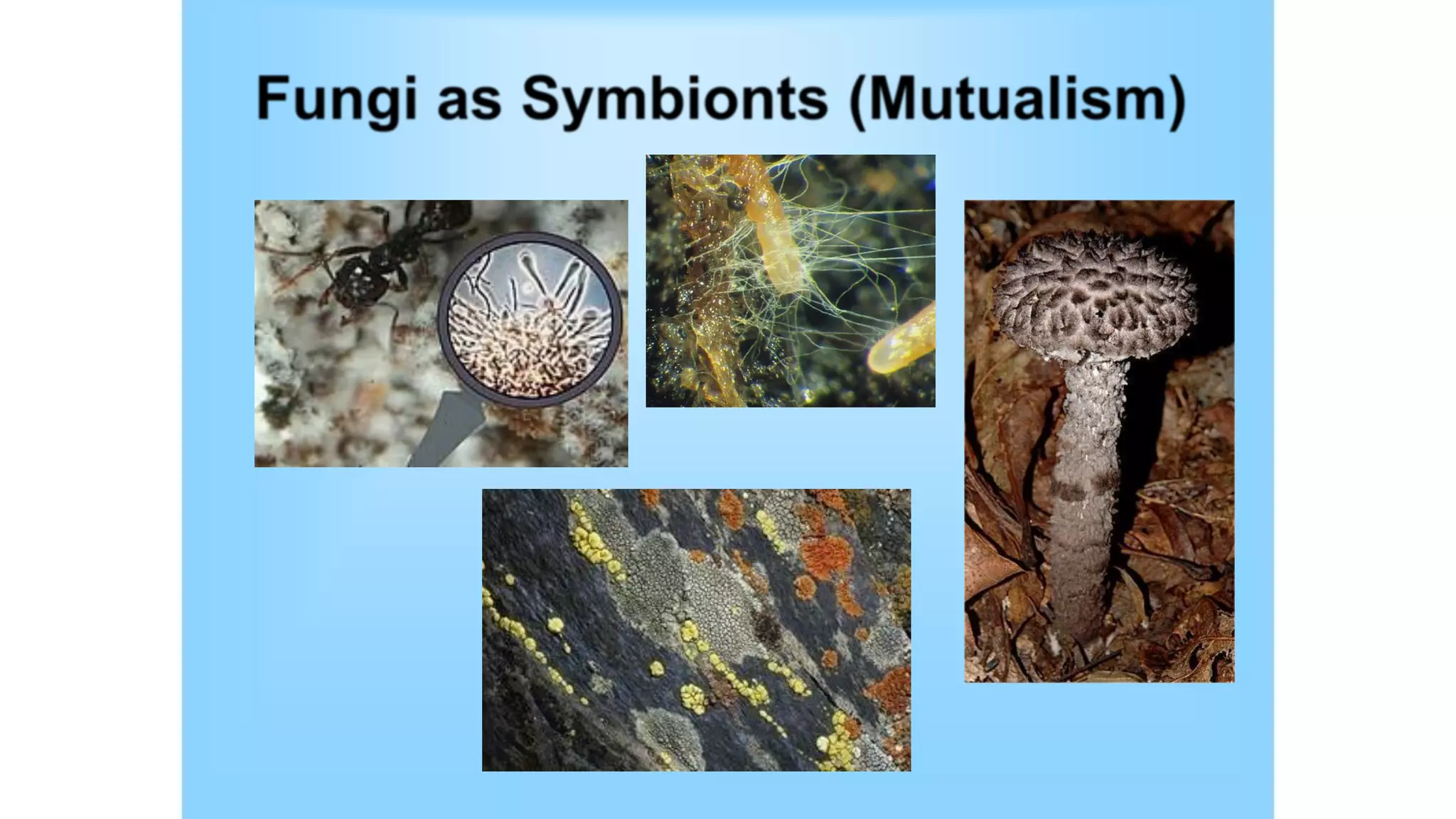 Fungi as Symbionts (Mutualism)